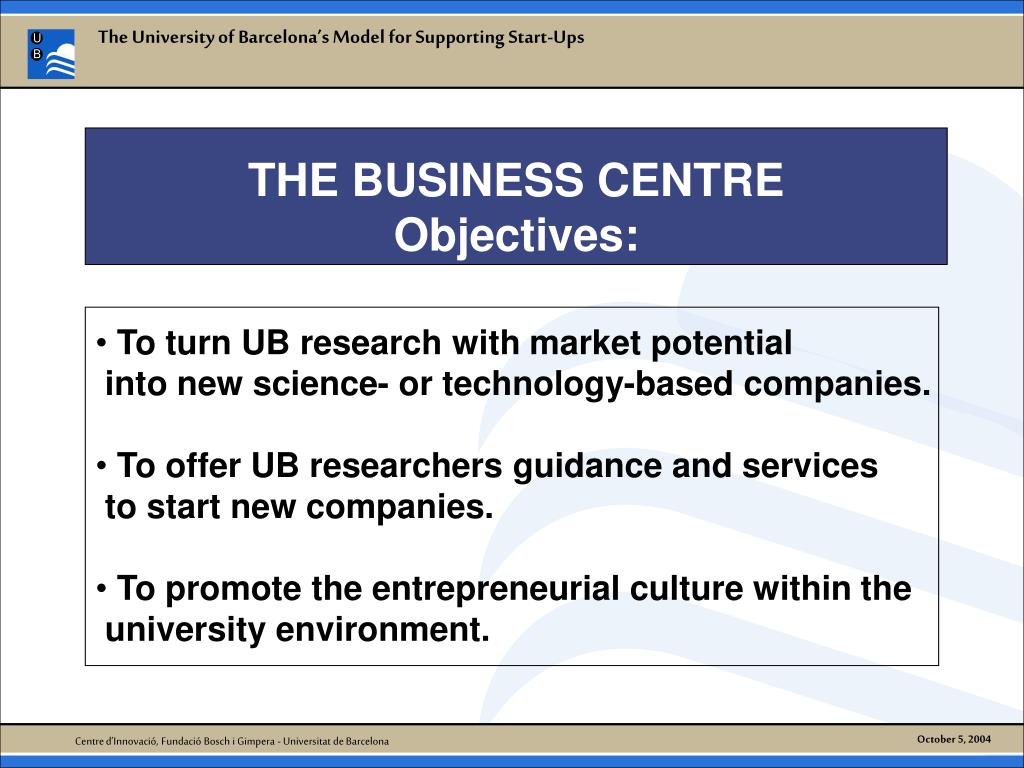 U
B

The University of Barcelona's Model for Supporting Start-Ups

THE BUSINESS CENTRE
Objectives:

• To turn UB research with market potential into new science- or technology-based companies.

• To offer UB researchers guidance and services to start new companies.

• To promote the entrepreneurial culture within the university environment.

Centre d'Innovació, Fundació Bosch i Gimpera - Universitat de Barcelona

October 5, 2004